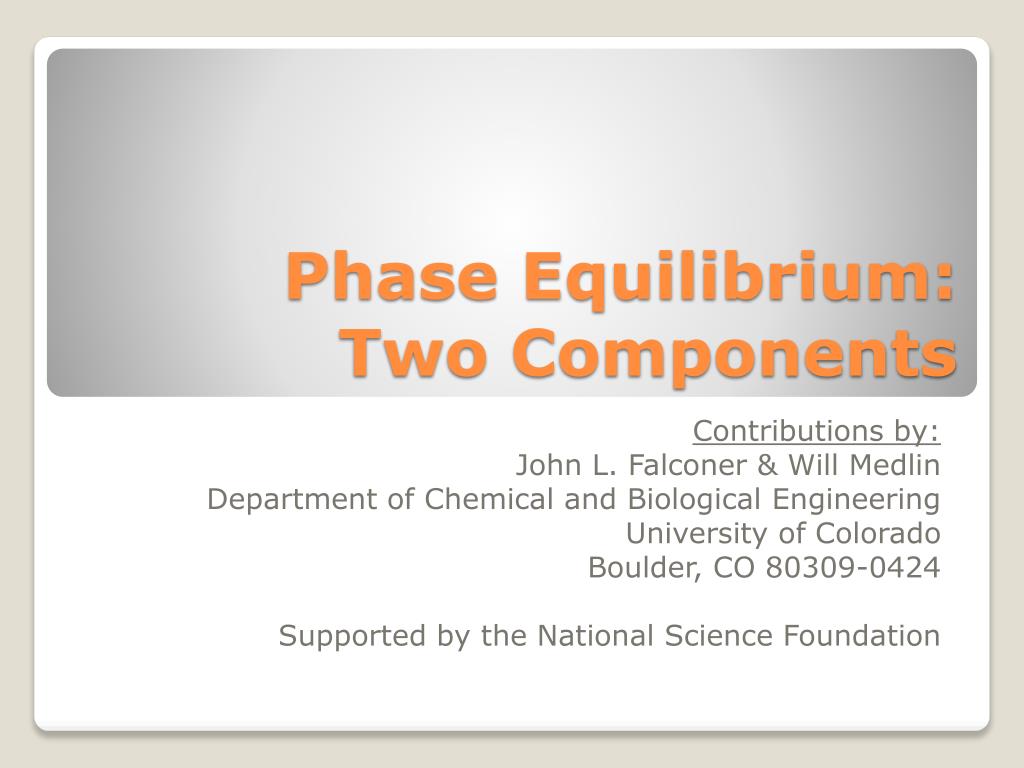 Phase Equilibrium: Two Components

Contributions by:
John L. Falconer & Will Medlin
Department of Chemical and Biological Engineering
University of Colorado
Boulder, CO 80309-0424

Supported by the National Science Foundation